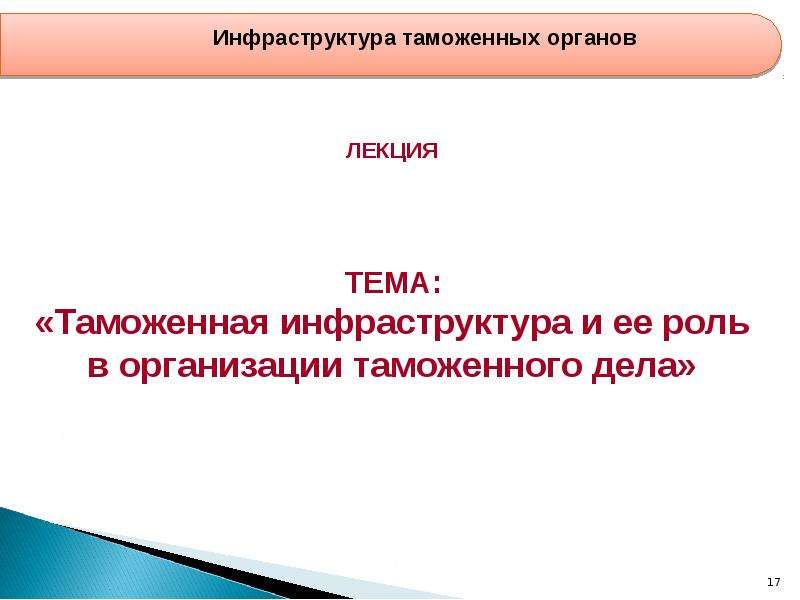 Инфраструктура таможенных органов

ЛЕКЦИЯ

ТЕМА:
«Таможенная инфраструктура и ее роль в организации таможенного дела»

17